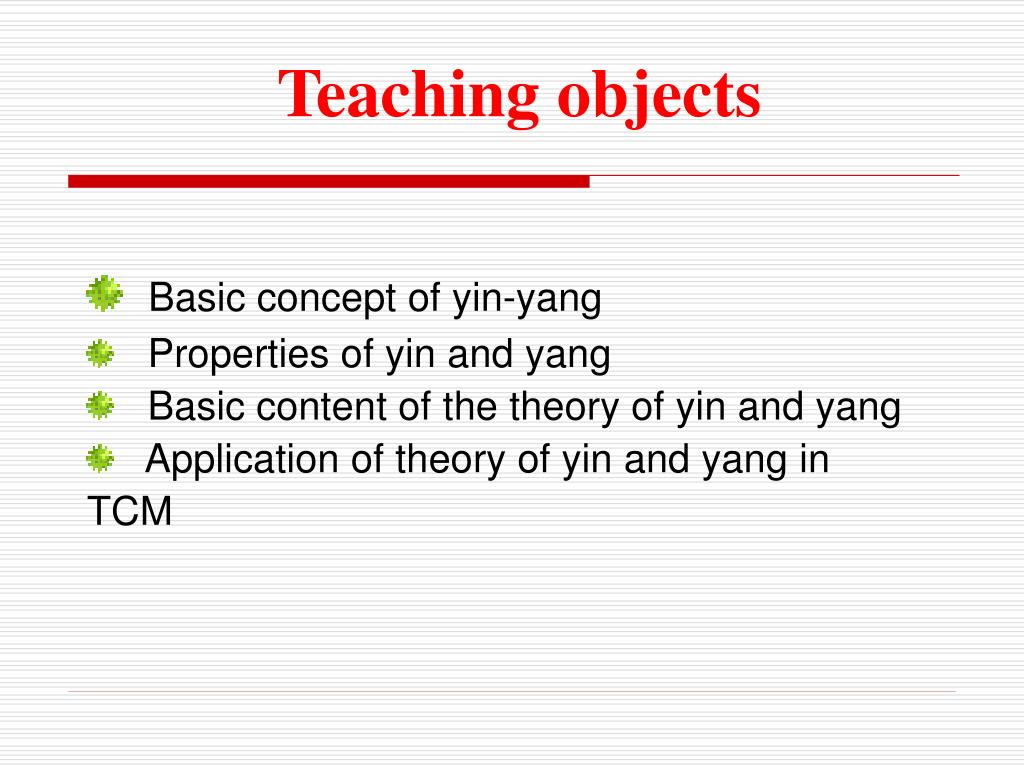 Teaching objects

Basic concept of yin-yang
Properties of yin and yang
Basic content of the theory of yin and yang
Application of theory of yin and yang in TCM